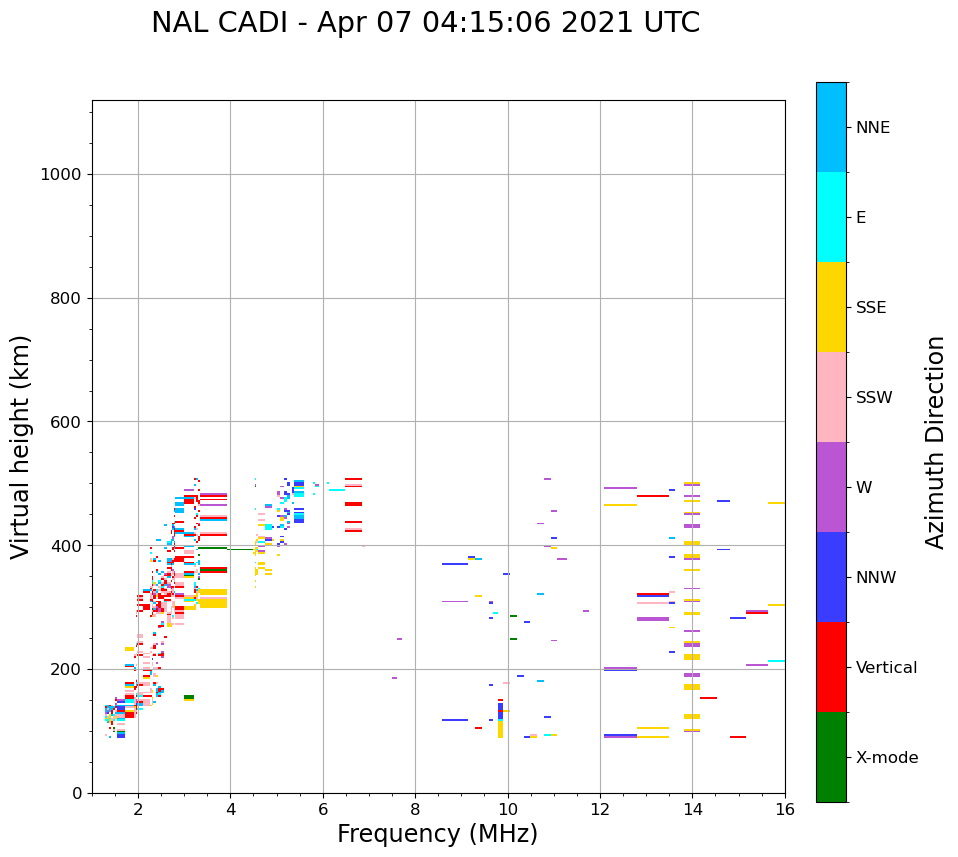 NAL CADI - Apr 07 04:15:06 2021 UTC

Virtual height (km)

1000
800
600
400
200
0

2
4
6
8
10
12
14
16

Frequency (MHz)

NNE
E
SSE
SSW
W
NNW
Vertical
X-mode

Azimuth Direction